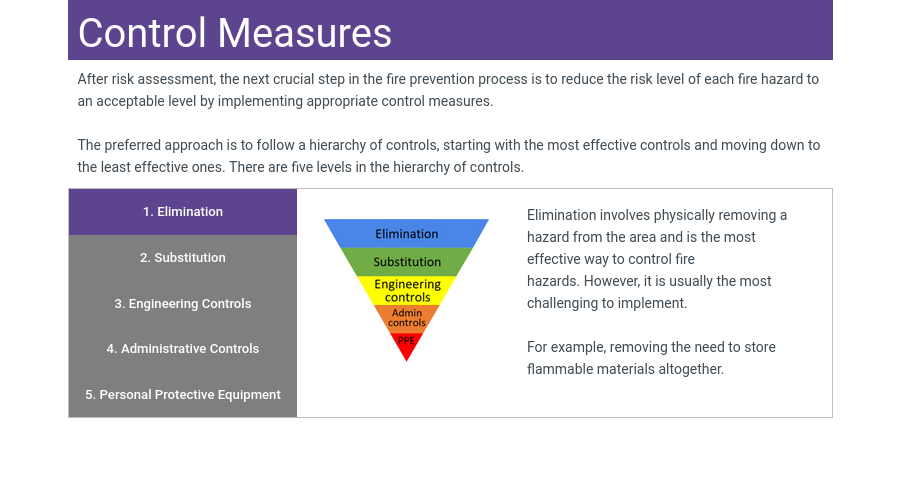 Control Measures

After risk assessment, the next crucial step in the fire prevention process is to reduce the risk level of each fire hazard to an acceptable level by implementing appropriate control measures.

The preferred approach is to follow a hierarchy of controls, starting with the most effective controls and moving down to the least effective ones. There are five levels in the hierarchy of controls.

1. Elimination

2. Substitution

3. Engineering Controls

4. Administrative Controls

5. Personal Protective Equipment

Elimination

Substitution

Engineering controls

Admin controls

PPE

Elimination involves physically removing a hazard from the area and is the most effective way to control fire hazards. However, it is usually the most challenging to implement.

For example, removing the need to store flammable materials altogether.